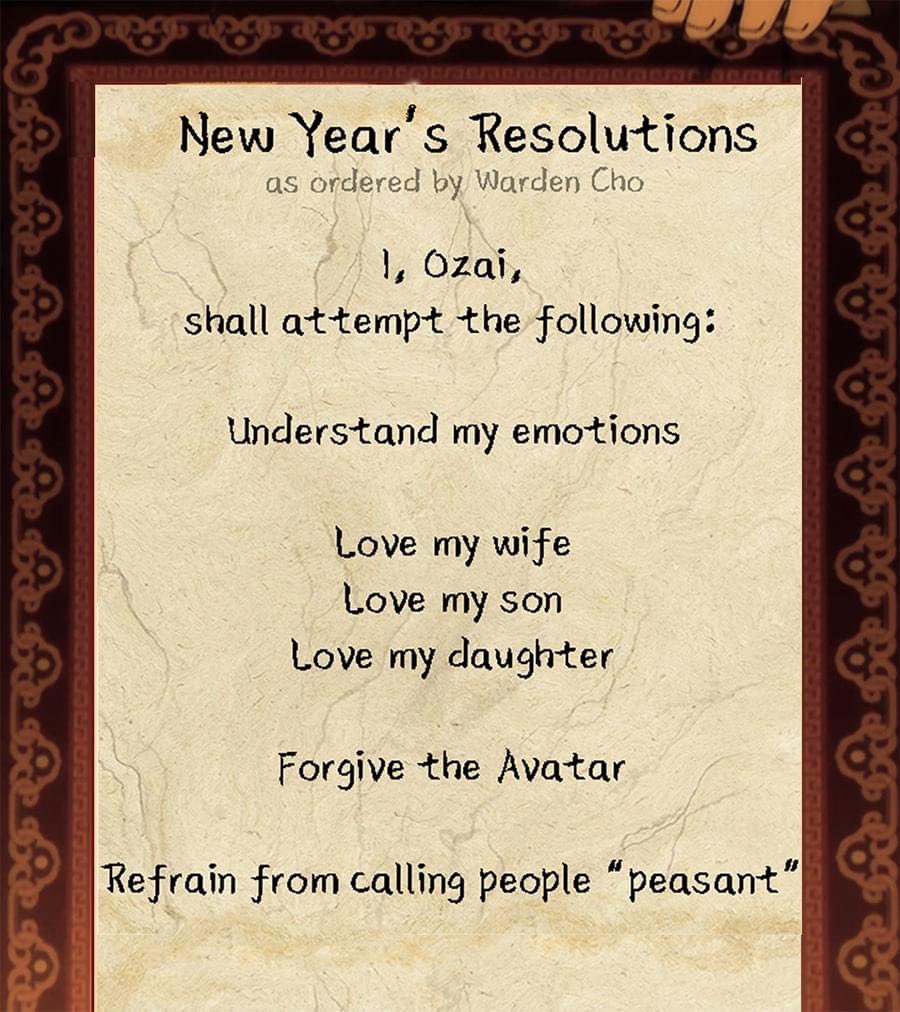 New Year's Resolutions
as ordered by Warden Cho

I, Ozai,
shall attempt the following:

Understand my emotions

Love my wife
Love my son
Love my daughter

Forgive the Avatar

Refrain from calling people "peasant"